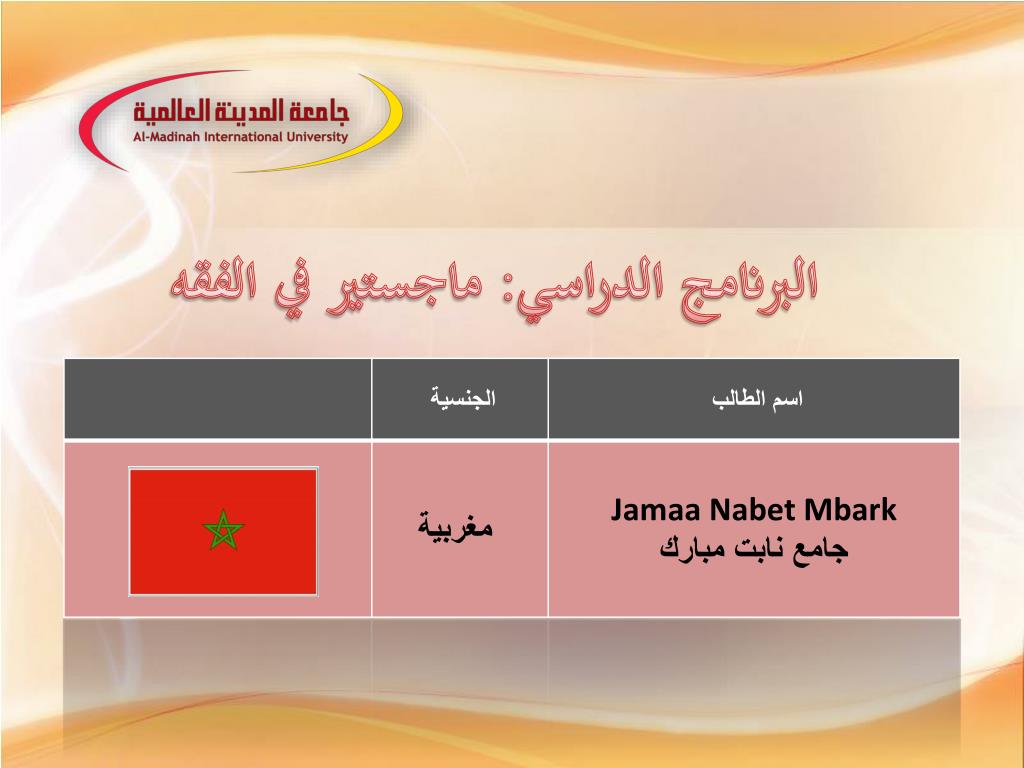 جامعة المدينة العالمية
Al-Madinah International University

البرنامج الدراسي: ماجستير في الفقه

| اسم الطالب | الجنسية | |
|---|---|---|
| Jamaa Nabet Mbark جامع نابت مبارك | مغربية | |